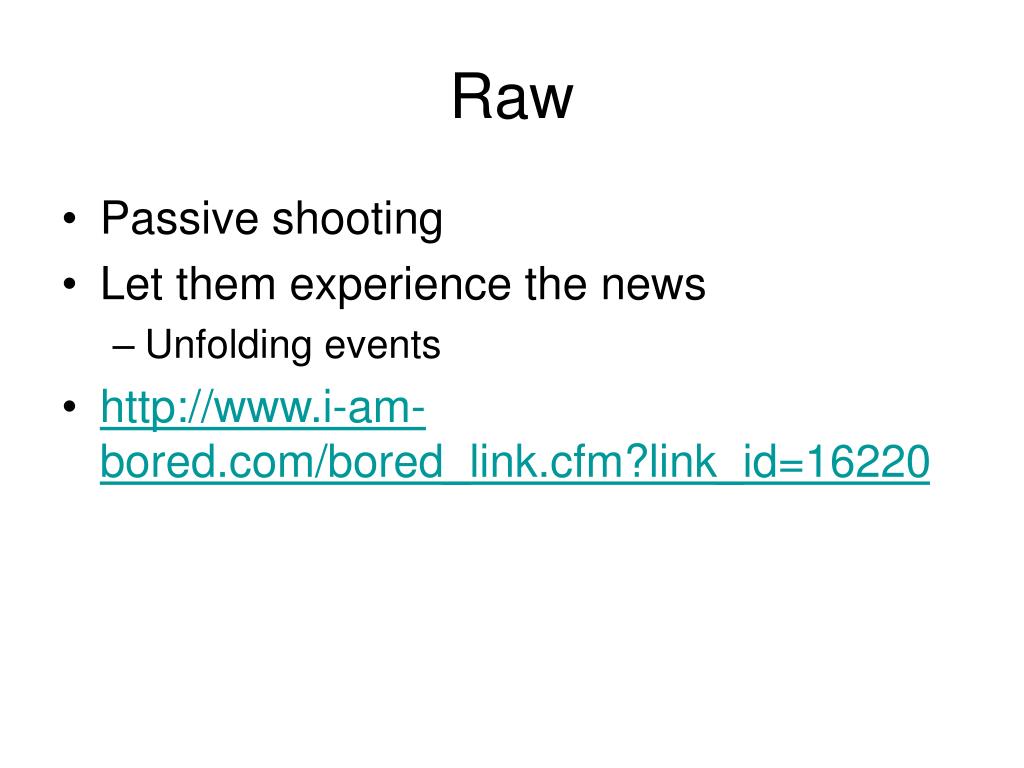 Raw

• Passive shooting
• Let them experience the news
– Unfolding events
• http://www.i-am-bored.com/bored_link.cfm?link_id=16220